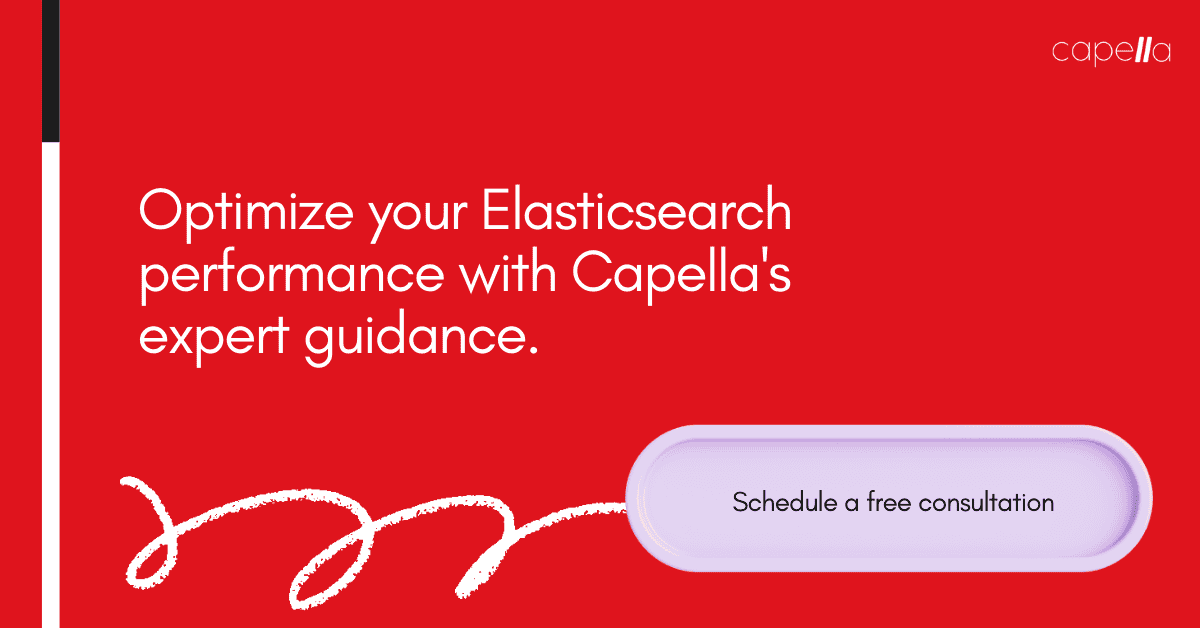 capella

Optimize your Elasticsearch performance with Capella's expert guidance.

Schedule a free consultation